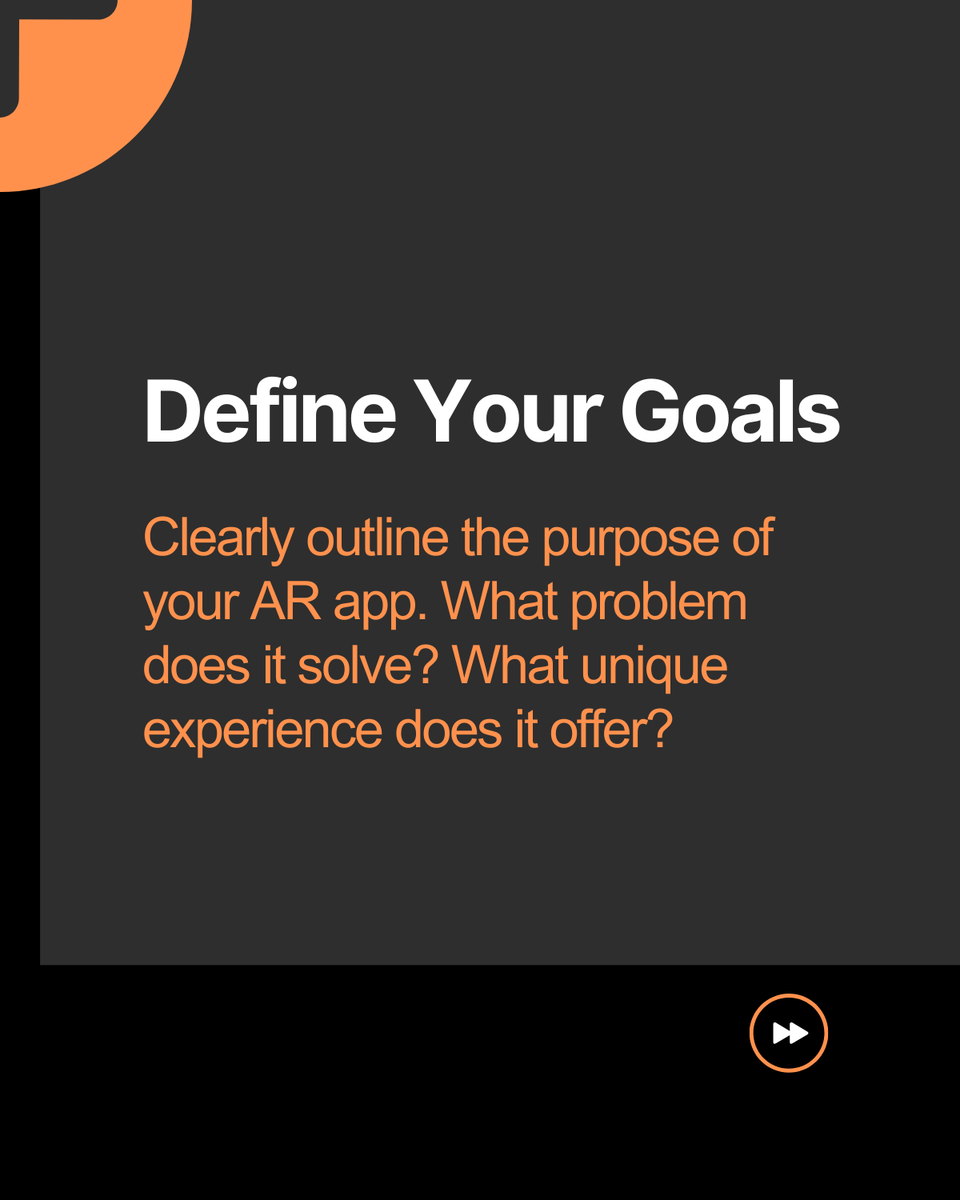 Define Your Goals

Clearly outline the purpose of your AR app. What problem does it solve? What unique experience does it offer?